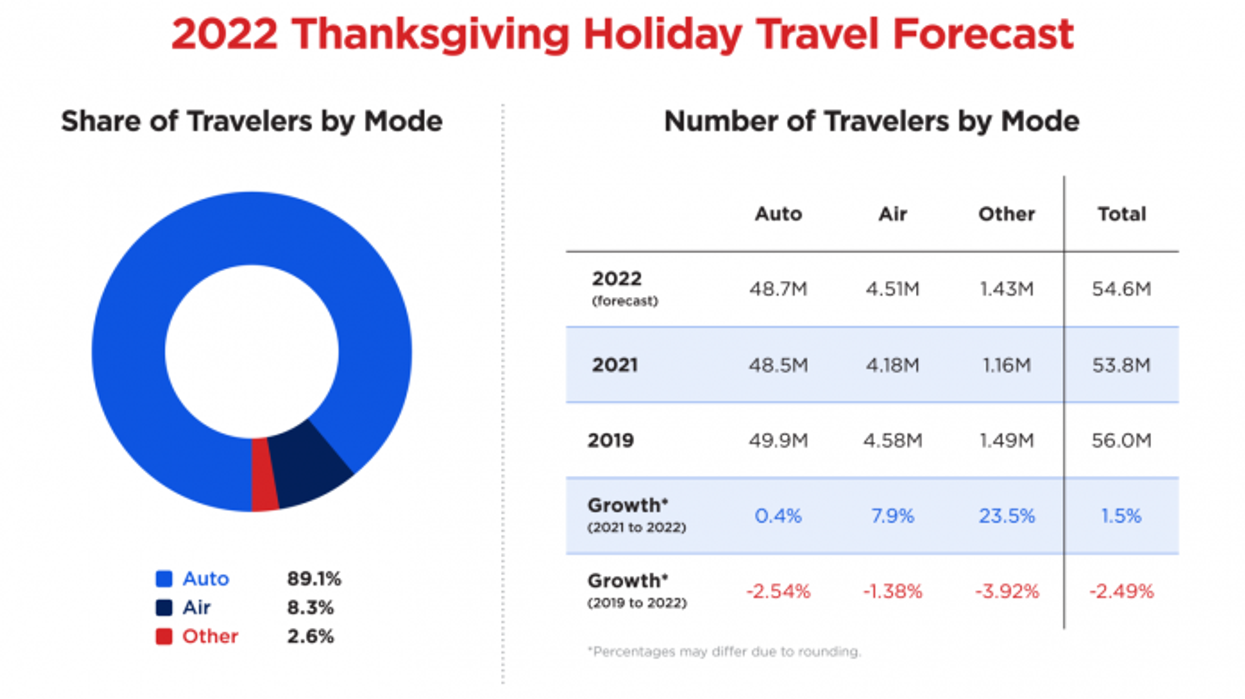 2022 Thanksgiving Holiday Travel Forecast

Share of Travelers by Mode

Auto 89.1%
Air 8.3%
Other 2.6%

Number of Travelers by Mode

| | Auto | Air | Other | Total |
|---|---|---|---|---|
| 2022 (forecast) | 48.7M | 4.51M | 1.43M | 54.6M |
| 2021 | 48.5M | 4.18M | 1.16M | 53.8M |
| 2019 | 49.9M | 4.58M | 1.49M | 56.0M |
| Growth* (2021 to 2022) | 0.4% | 7.9% | 23.5% | 1.5% |
| Growth* (2019 to 2022) | -2.54% | -1.38% | -3.92% | -2.49% |

*Percentages may differ due to rounding.